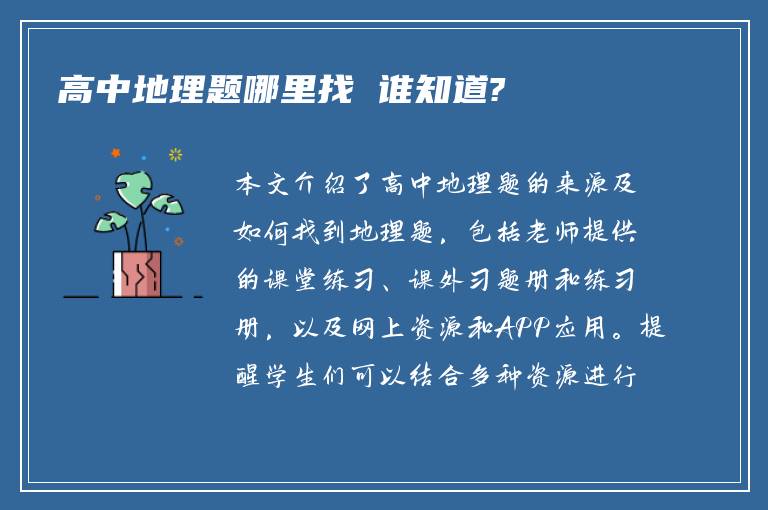 高中地理题哪里找 谁知道?

本文介绍了高中地理题的来源及如何找到地理题，包括老师提供的课堂练习、课外习题册和练习册，以及网上资源和APP应用。提醒学生们可以结合多种资源进行